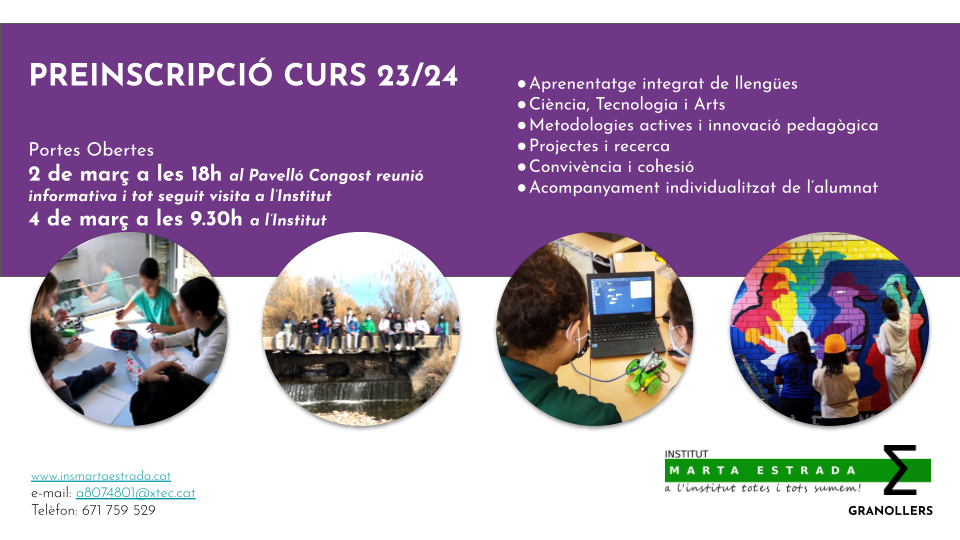 PREINSCRIPCIÓ CURS 23/24

Portes Obertes
2 de març a les 18h al Pavelló Congost reunió informativa i tot seguit visita a l'Institut
4 de març a les 9.30h a l'Institut

● Aprenentatge integrat de llengües
● Ciència, Tecnologia i Arts
● Metodologies actives i innovació pedagògica
● Projectes i recerca
● Convivència i cohesió
● Acompanyament individualitzat de l'alumnat

www.insmartaestrada.cat
e-mail: a8074801@xtec.cat
Telèfon: 671 759 529

INSTITUT
MARTA ESTRADA
a l'institut totes i tots sumem!
Σ
GRANOLLERS